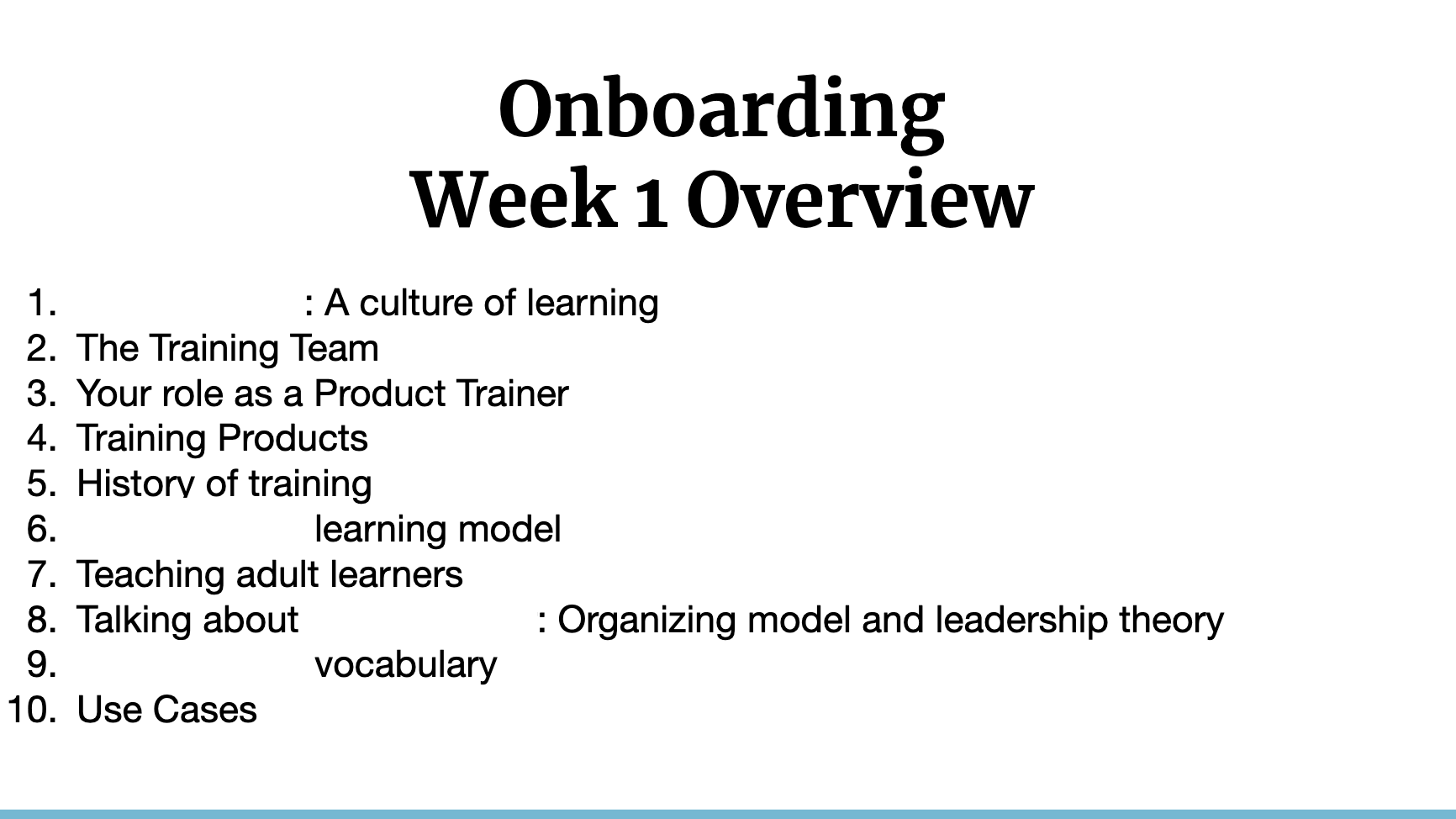 Onboarding
Week 1 Overview

1. : A culture of learning
2. The Training Team
3. Your role as a Product Trainer
4. Training Products
5. History of training
6. learning model
7. Teaching adult learners
8. Talking about : Organizing model and leadership theory
9. vocabulary
10. Use Cases